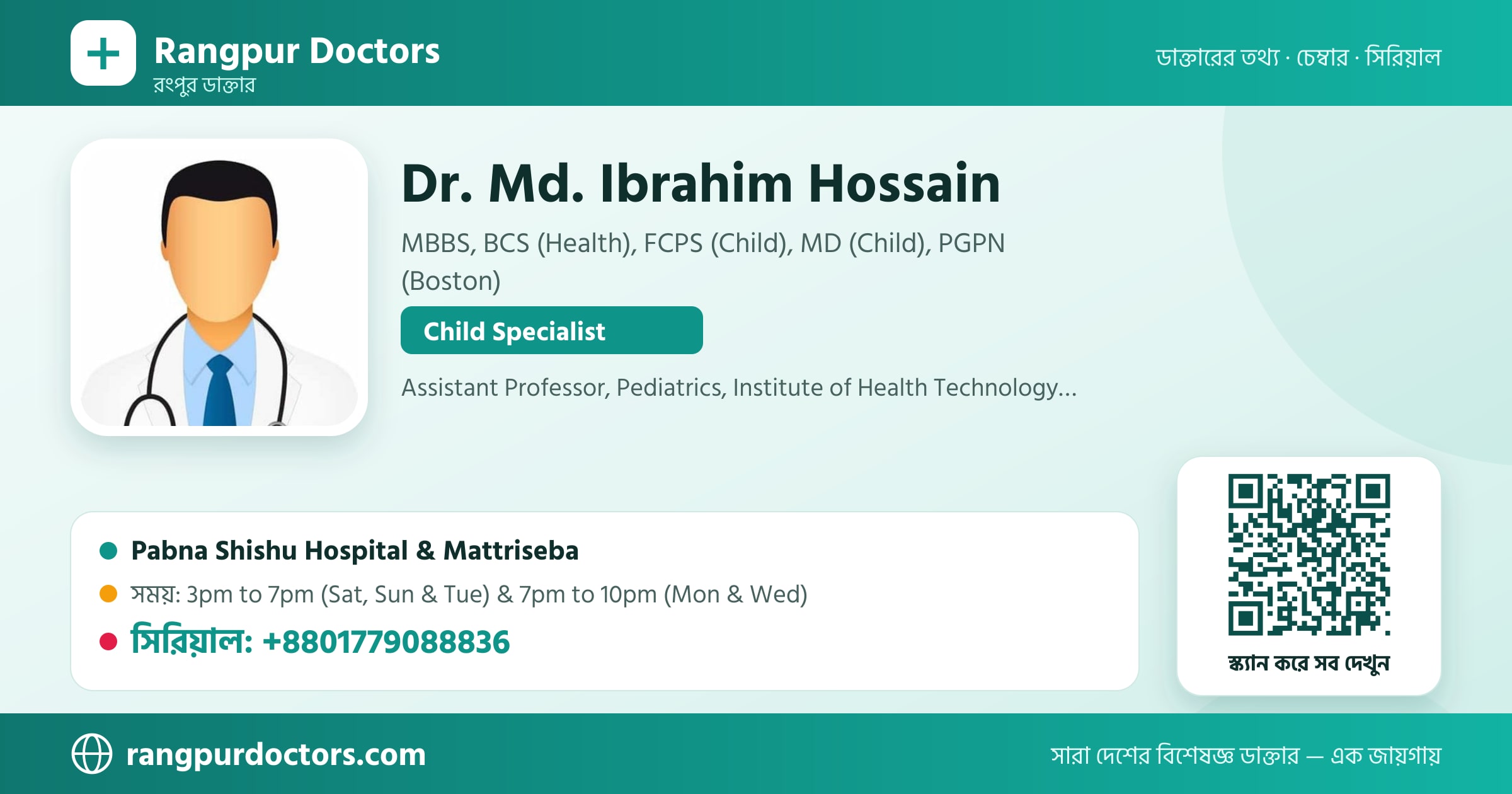 Rangpur Doctors
রংপুর ডাক্তার

ডাক্তারের তথ্য · চেম্বার · সিরিয়াল

Dr. Md. Ibrahim Hossain

MBBS, BCS (Health), FCPS (Child), MD (Child), PGPN (Boston)

Child Specialist

Assistant Professor, Pediatrics, Institute of Health Technology...

Pabna Shishu Hospital & Mattriseba

সময়: 3pm to 7pm (Sat, Sun & Tue) & 7pm to 10pm (Mon & Wed)

সিরিয়াল: +8801779088836

স্ক্যান করে সব দেখুন

rangpurdoctors.com

সারা দেশের বিশেষজ্ঞ ডাক্তার — এক জায়গায়